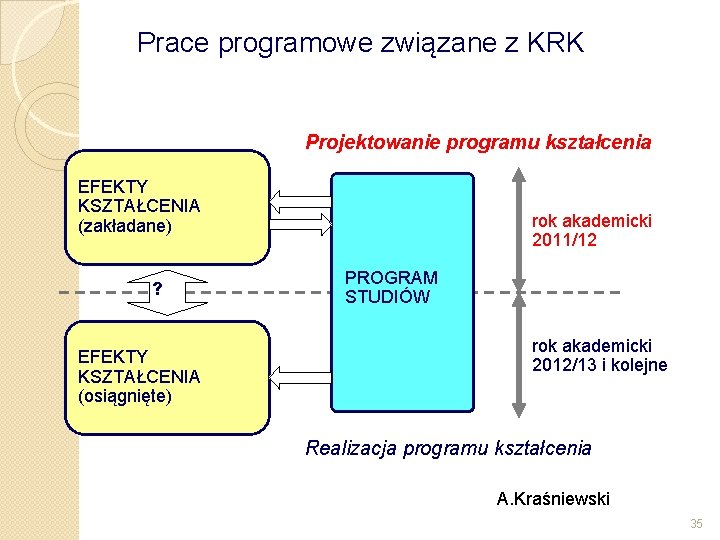 Prace programowe związane z KRK

Projektowanie programu kształcenia

EFEKTY KSZTAŁCENIA (zakładane)

PROGRAM STUDIÓW

rok akademicki 2011/12

?

EFEKTY KSZTAŁCENIA (osiągnięte)

rok akademicki 2012/13 i kolejne

Realizacja programu kształcenia

A.Kraśniewski

35